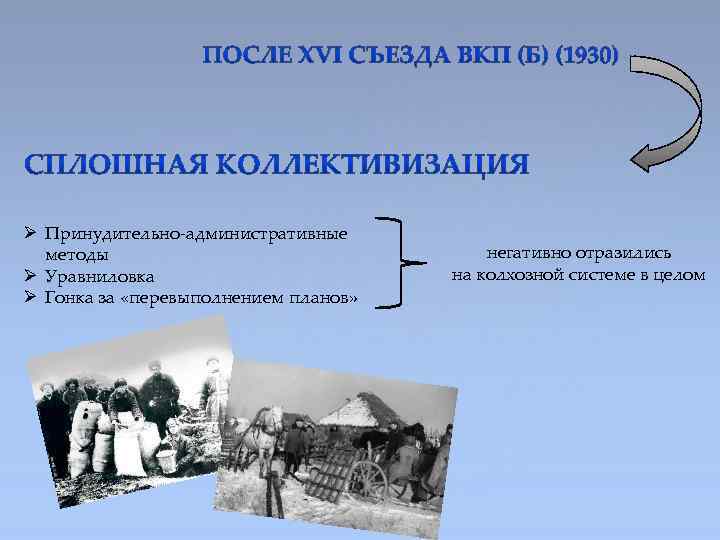 ПОСЛЕ XVI СЪЕЗДА ВКП (Б) (1930)

СПЛОШНАЯ КОЛЛЕКТИВИЗАЦИЯ

➢ Принудительно-административные методы
➢ Уравниловка
➢ Гонка за «перевыполнением планов»

негативно отразились на колхозной системе в целом